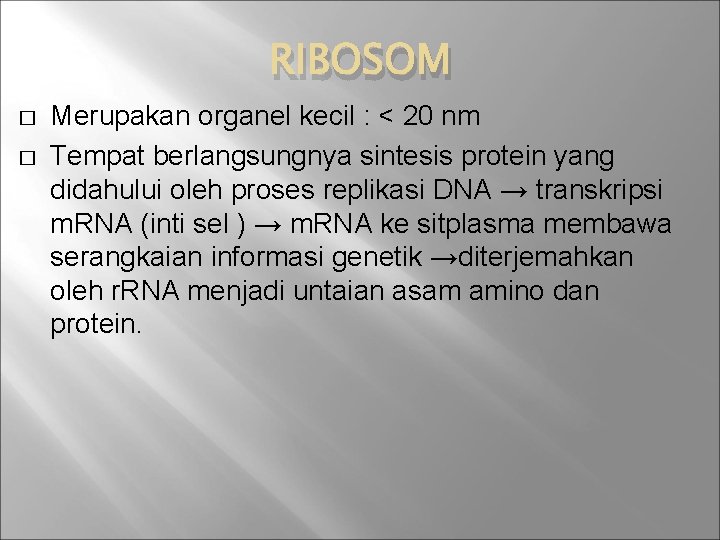 RIBOSOM

□ Merupakan organel kecil : < 20 nm

□ Tempat berlangsungnya sintesis protein yang didahului oleh proses replikasi DNA → transkripsi mRNA (inti sel ) → mRNA ke sitplasma membawa serangkaian informasi genetik →diterjemahkan oleh rRNA menjadi untaian asam amino dan protein.